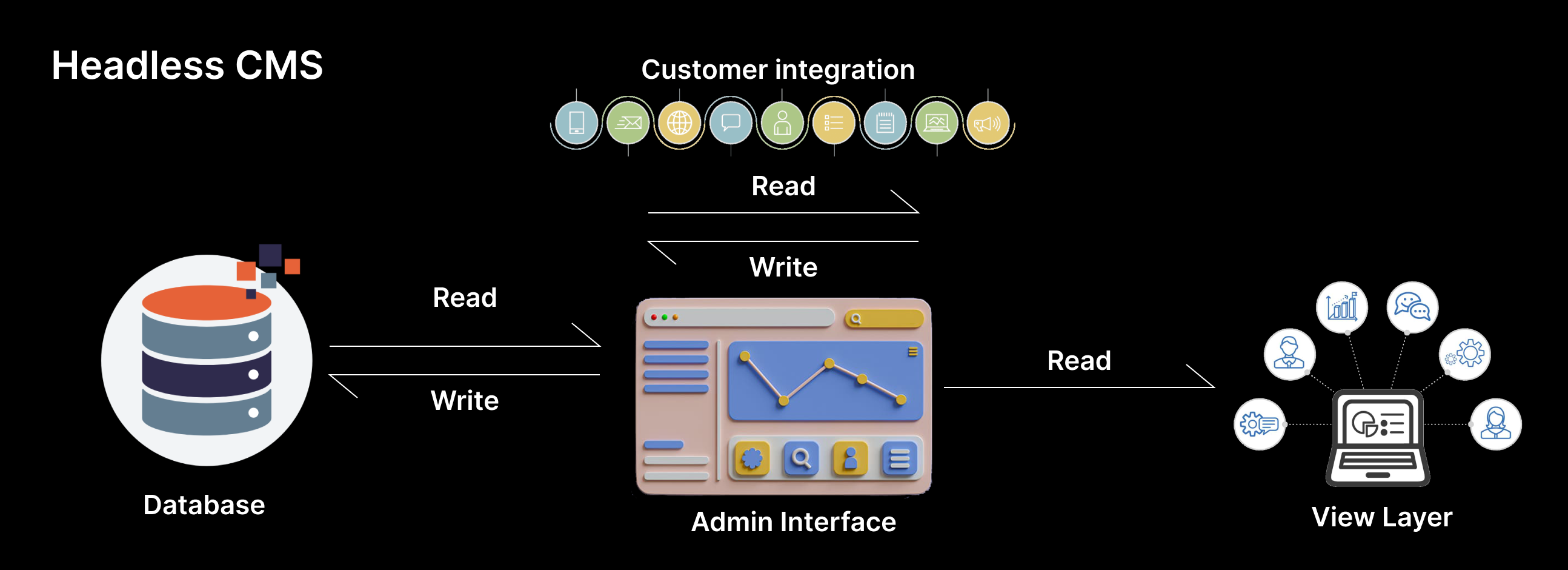 Headless CMS

Customer integration

Read

Write

Read

Write

Read

Database

Admin Interface

View Layer